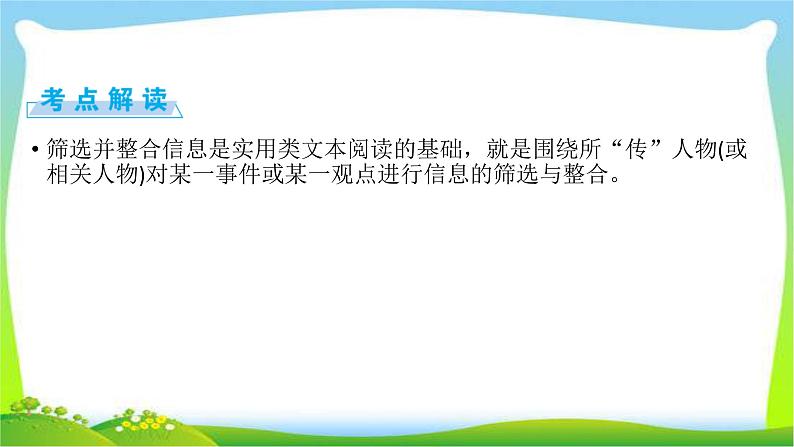 考点解读

• 筛选并整合信息是实用类文本阅读的基础，就是围绕所“传”人物(或相关人物)对某一事件或某一观点进行信息的筛选与整合。